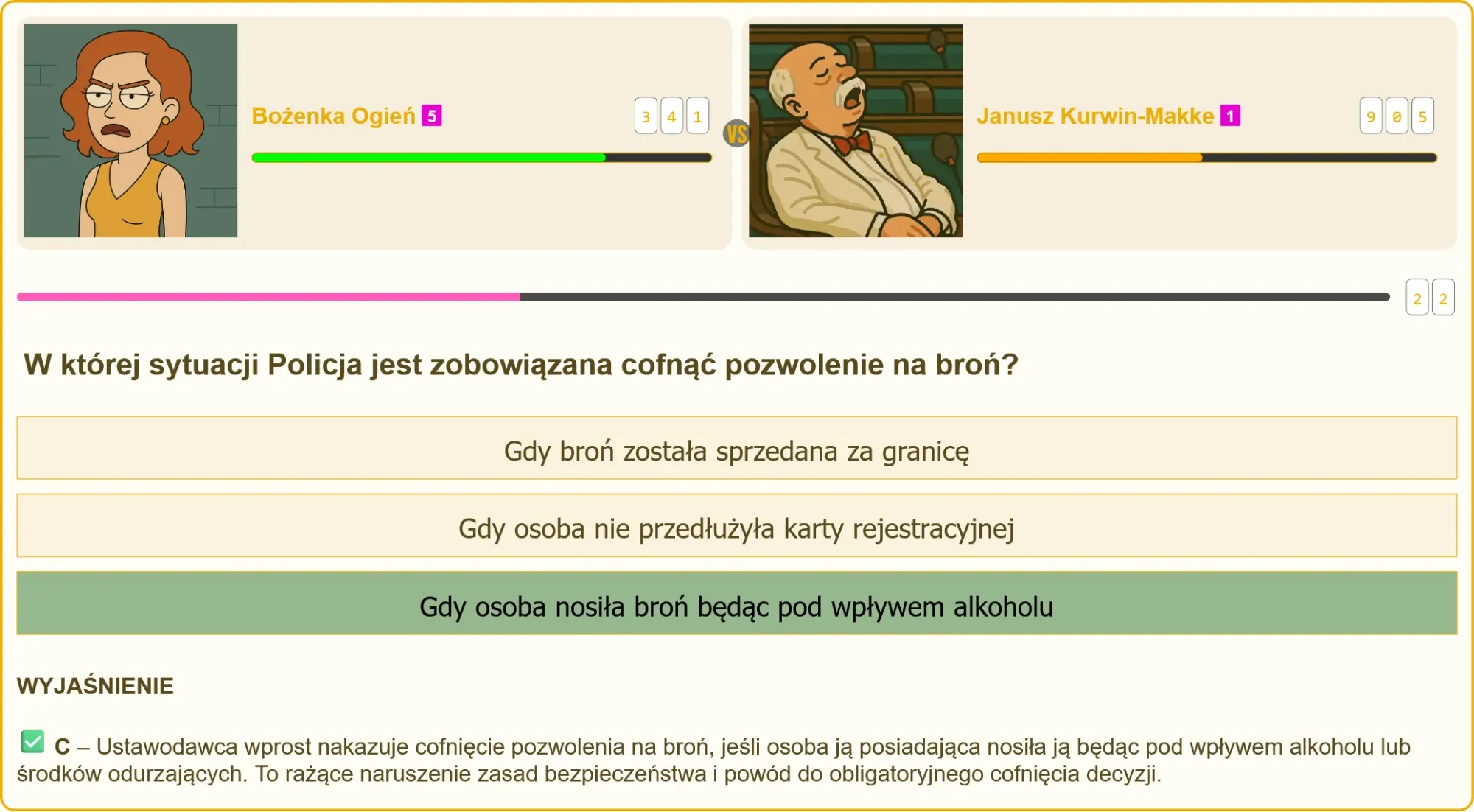 Bożenka Ogień 5

3 4 1

VS

Janusz Kurwin-Makke 1

9 0 5

2 2

W której sytuacji Policja jest zobowiązana cofnąć pozwolenie na broń?

Gdy broń została sprzedana za granicę

Gdy osoba nie przedłużyła karty rejestracyjnej

Gdy osoba nosiła broń będąc pod wpływem alkoholu

WYJAŚNIENIE

✅ C – Ustawodawca wprost nakazuje cofnięcie pozwolenia na broń, jeśli osoba ją posiadająca nosiła ją będąc pod wpływem alkoholu lub środków odurzających. To rażące naruszenie zasad bezpieczeństwa i powód do obligatoryjnego cofnięcia decyzji.